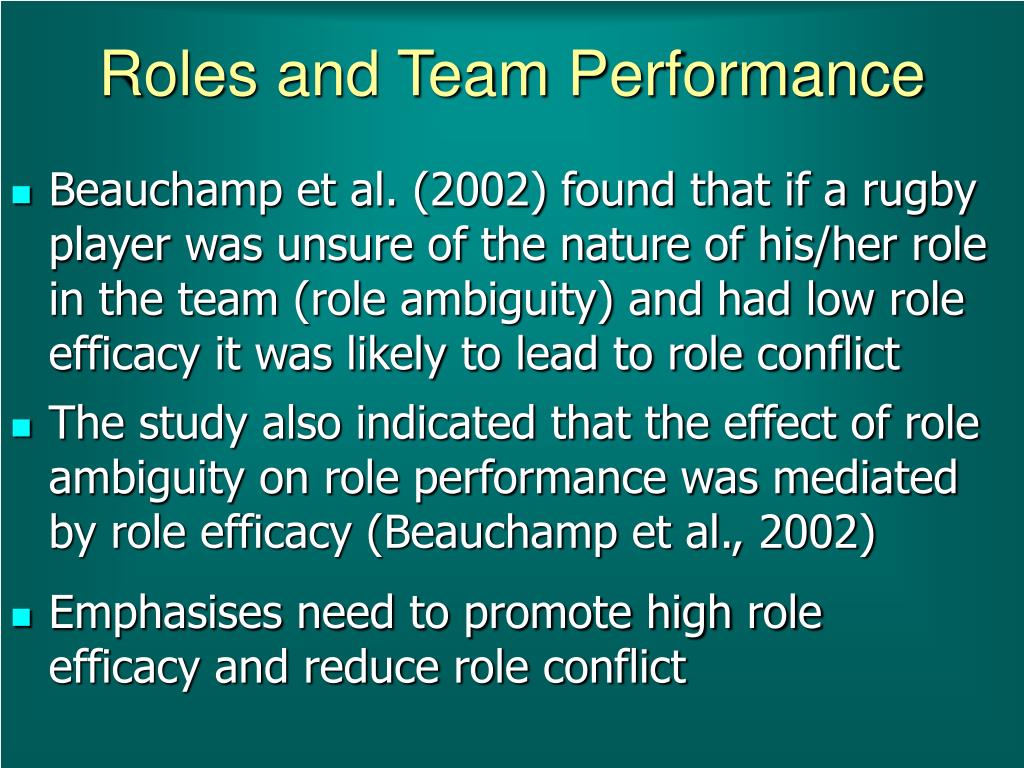 Roles and Team Performance

- Beauchamp et al. (2002) found that if a rugby player was unsure of the nature of his/her role in the team (role ambiguity) and had low role efficacy it was likely to lead to role conflict
- The study also indicated that the effect of role ambiguity on role performance was mediated by role efficacy (Beauchamp et al., 2002)
- Emphasises need to promote high role efficacy and reduce role conflict